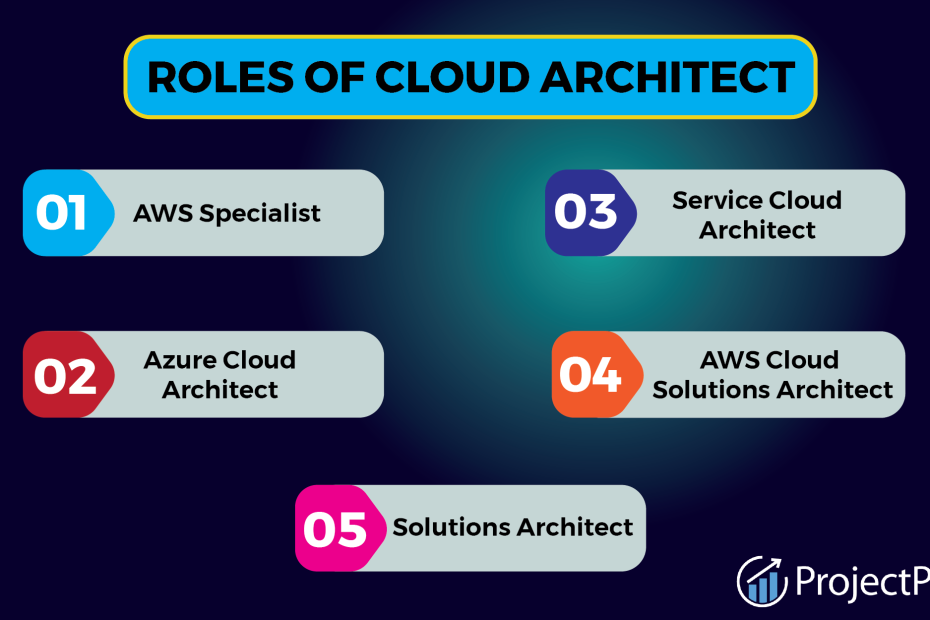 ROLES OF CLOUD ARCHITECT

01 AWS Specialist

02 Azure Cloud Architect

03 Service Cloud Architect

04 AWS Cloud Solutions Architect

05 Solutions Architect

ProjectP